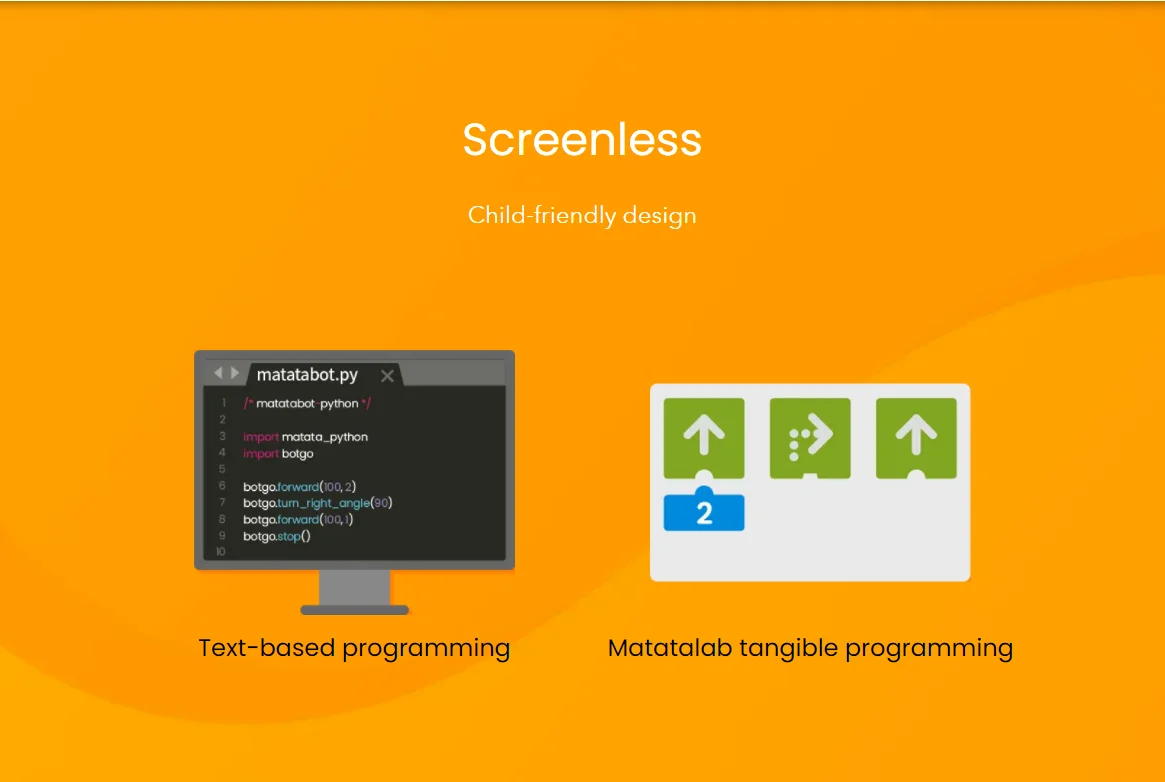 Screenless

Child-friendly design

matatabot.py

1 /* matatabot python */
2
3 import matata_python
4 import botgo
5
6 botgo.forward(100, 2)
7 botgo.turn_right_angle(90)
8 botgo.forward(100, 1)
9 botgo.stop()
10

2

Text-based programming

Matatalab tangible programming